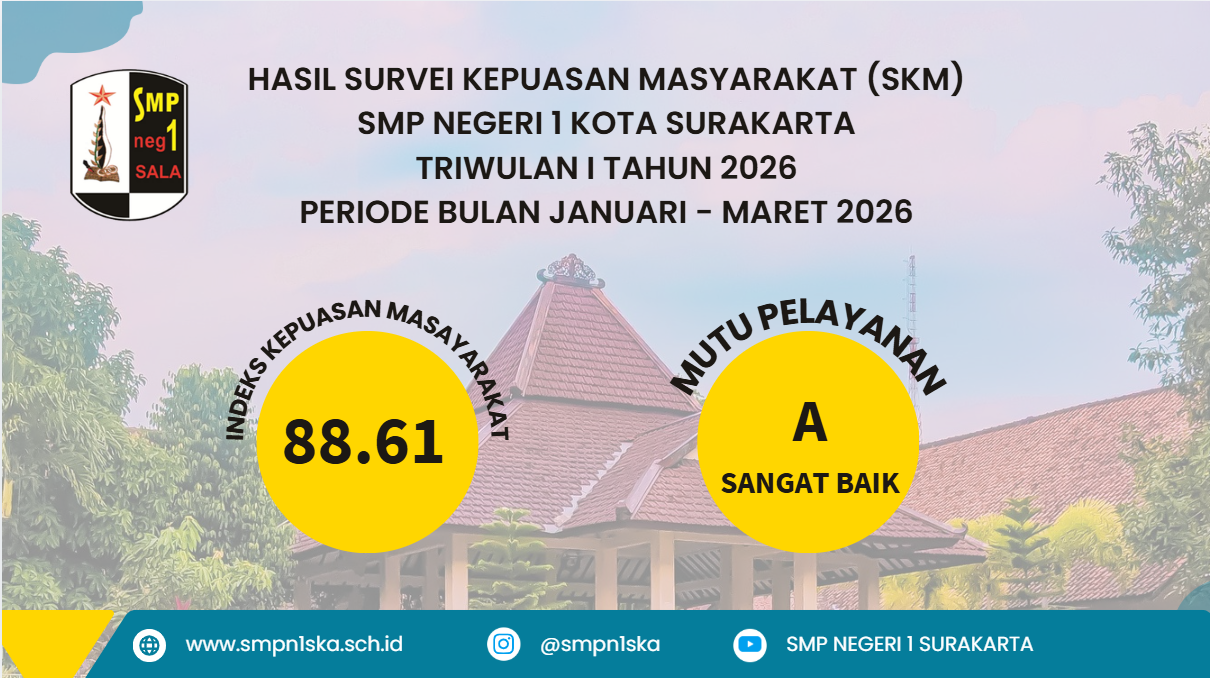 SMP neg 1 SALA

HASIL SURVEI KEPUASAN MASYARAKAT (SKM)
SMP NEGERI 1 KOTA SURAKARTA
TRIWULAN I TAHUN 2026
PERIODE BULAN JANUARI - MARET 2026

INDEKS KEPUASAN MASYARAKAT
88.61

MUTU PELAYANAN
A
SANGAT BAIK

www.smpn1ska.sch.id
@smpn1ska
SMP NEGERI 1 SURAKARTA